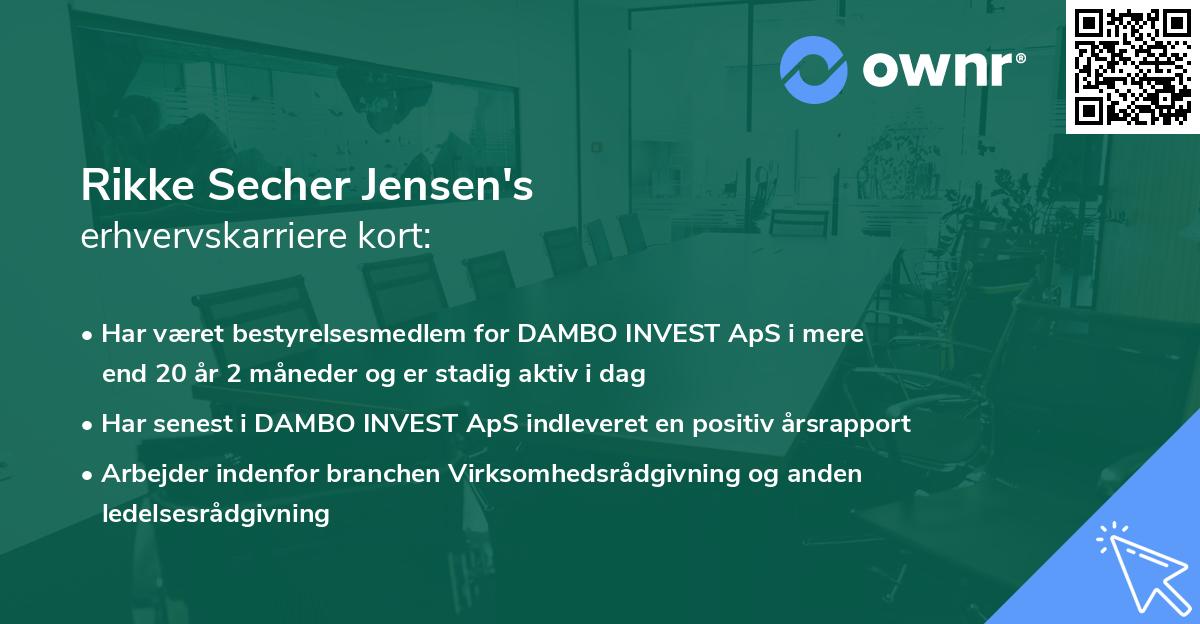 ownr®

Rikke Secher Jensen's
erhvervskarriere kort:

• Har været bestyrelsesmedlem for DAMBO INVEST ApS i mere end 20 år 2 måneder og er stadig aktiv i dag

• Har senest i DAMBO INVEST ApS indleveret en positiv årsrapport

• Arbejder indenfor branchen Virksomhedsrådgivning og anden ledelsesrådgivning